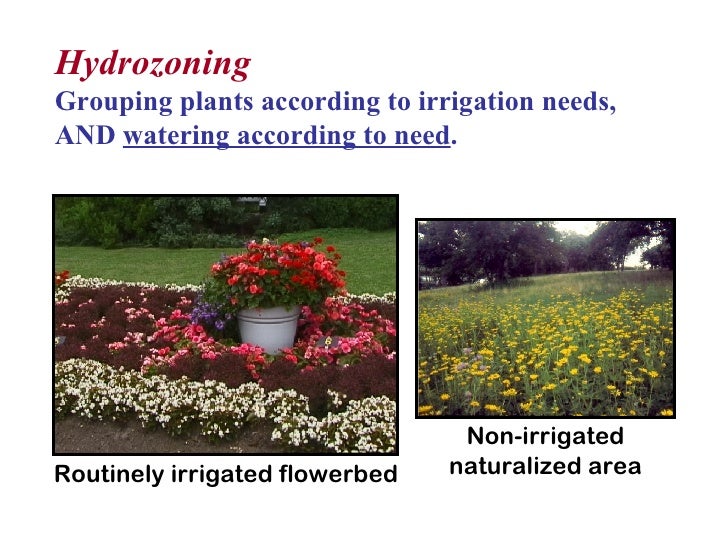 Hydrozoning
Grouping plants according to irrigation needs, AND watering according to need.

Routinely irrigated flowerbed

Non-irrigated naturalized area